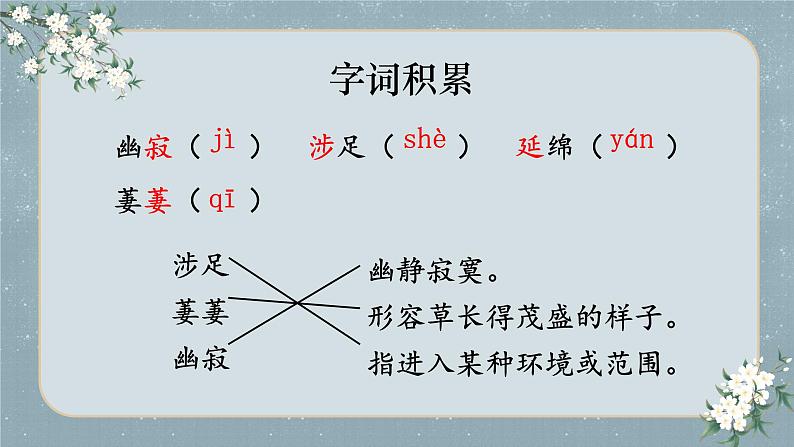 字词积累

幽寂（jì） 涉足（shè） 延绵（yán）

萋萋（qī）

涉足
萋萋
幽寂

幽静寂寞。
形容草长得茂盛的样子。
指进入某种环境或范围。